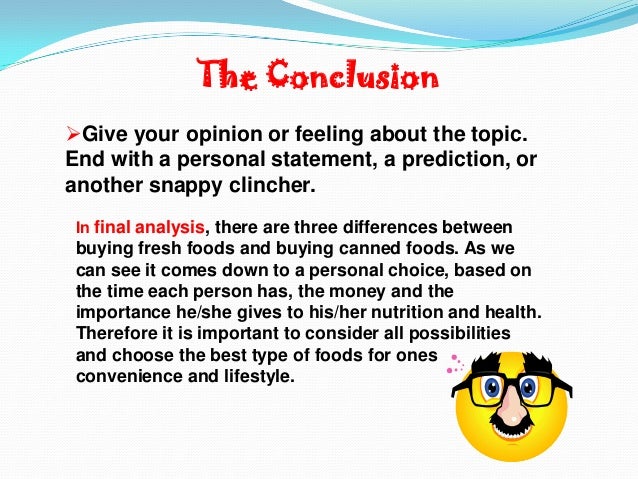 The Conclusion

➢Give your opinion or feeling about the topic. End with a personal statement, a prediction, or another snappy clincher.

In final analysis, there are three differences between buying fresh foods and buying canned foods. As we can see it comes down to a personal choice, based on the time each person has, the money and the importance he/she gives to his/her nutrition and health. Therefore it is important to consider all possibilities and choose the best type of foods for ones convenience and lifestyle.